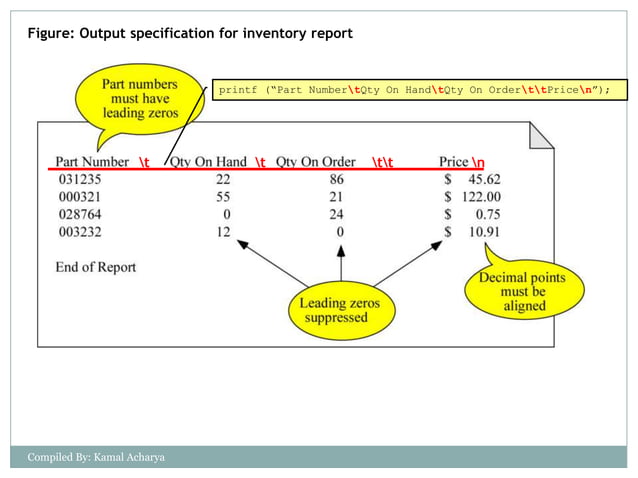 Figure: Output specification for inventory report

Part numbers must have leading zeros

printf ("Part Number\tQty On Hand\tQty On Order\t\tPrice\n");

| Part Number \t | Qty On Hand \t | Qty On Order \t\t | Price \n |
|---|---|---|---|
| 031235 | 22 | 86 | $ 45.62 |
| 000321 | 55 | 21 | $ 122.00 |
| 028764 | 0 | 24 | $ 0.75 |
| 003232 | 12 | 0 | $ 10.91 |

End of Report

Leading zeros suppressed

Decimal points must be aligned

Compiled By: Kamal Acharya